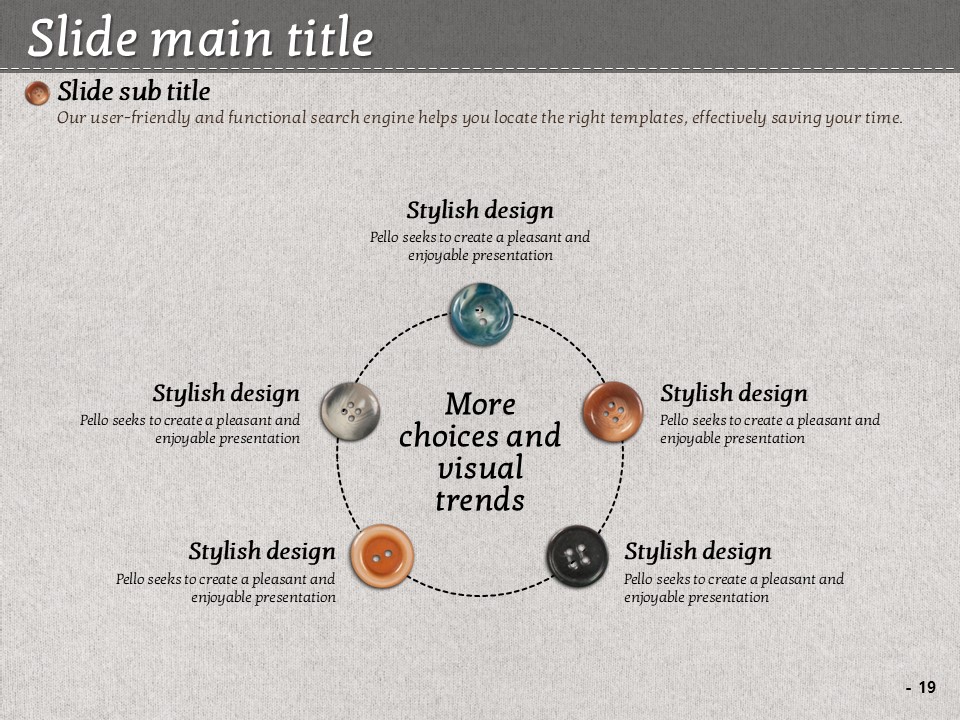 Slide main title

Slide sub title

Our user-friendly and functional search engine helps you locate the right templates, effectively saving your time.

Stylish design
Pello seeks to create a pleasant and enjoyable presentation

Stylish design
Pello seeks to create a pleasant and enjoyable presentation

More choices and visual trends

Stylish design
Pello seeks to create a pleasant and enjoyable presentation

Stylish design
Pello seeks to create a pleasant and enjoyable presentation

Stylish design
Pello seeks to create a pleasant and enjoyable presentation

- 19